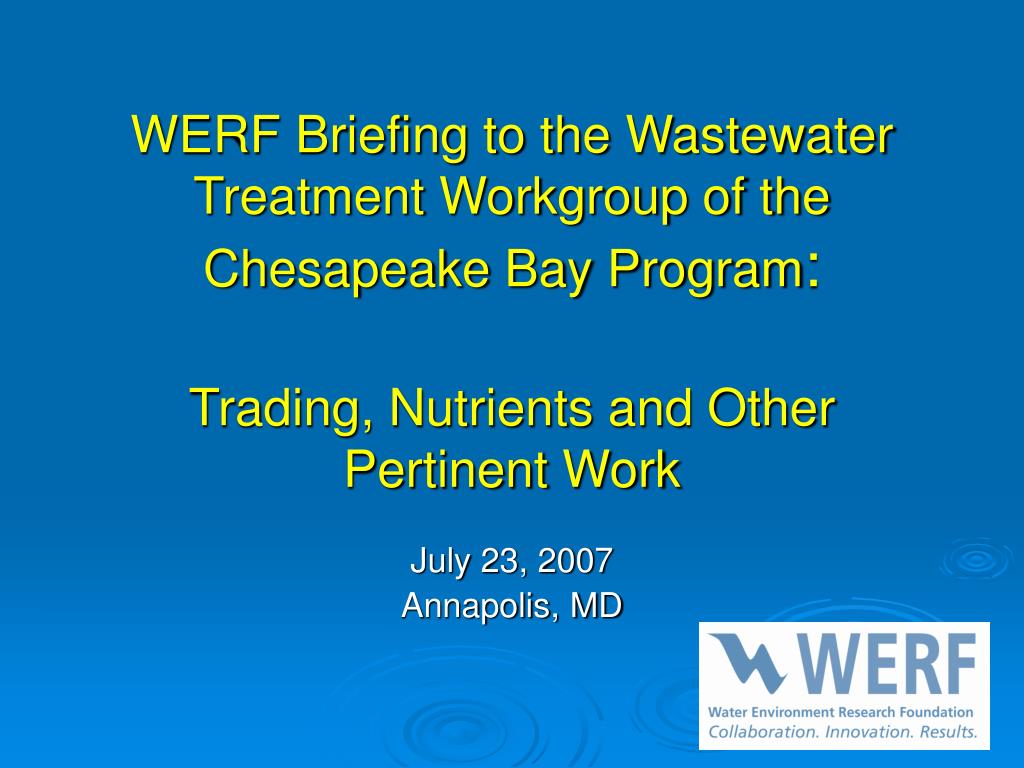 WERF Briefing to the Wastewater Treatment Workgroup of the Chesapeake Bay Program:

Trading, Nutrients and Other Pertinent Work

July 23, 2007
Annapolis, MD

WERF
Water Environment Research Foundation
Collaboration. Innovation. Results.